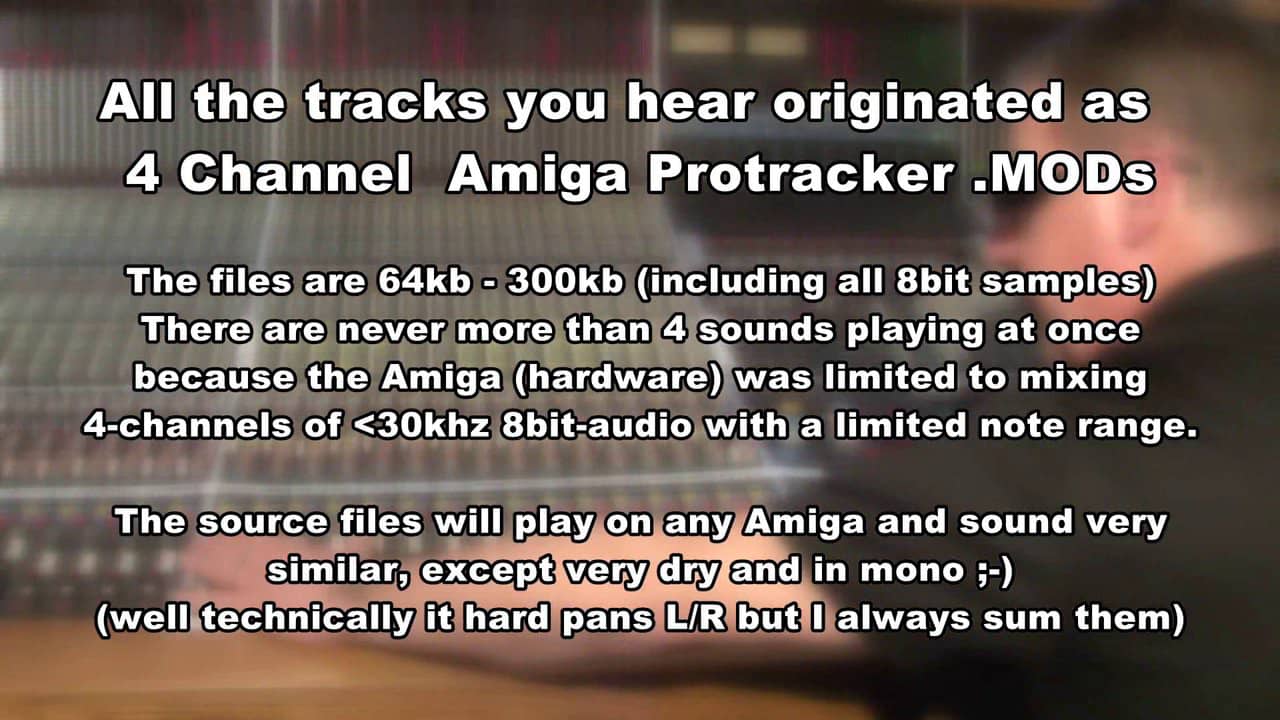 All the tracks you hear originated as 4 Channel Amiga Protracker .MODs

The files are 64kb - 300kb (including all 8bit samples) There are never more than 4 sounds playing at once because the Amiga (hardware) was limited to mixing 4-channels of <30khz 8bit-audio with a limited note range.

The source files will play on any Amiga and sound very similar, except very dry and in mono ;-) (well technically it hard pans L/R but I always sum them)